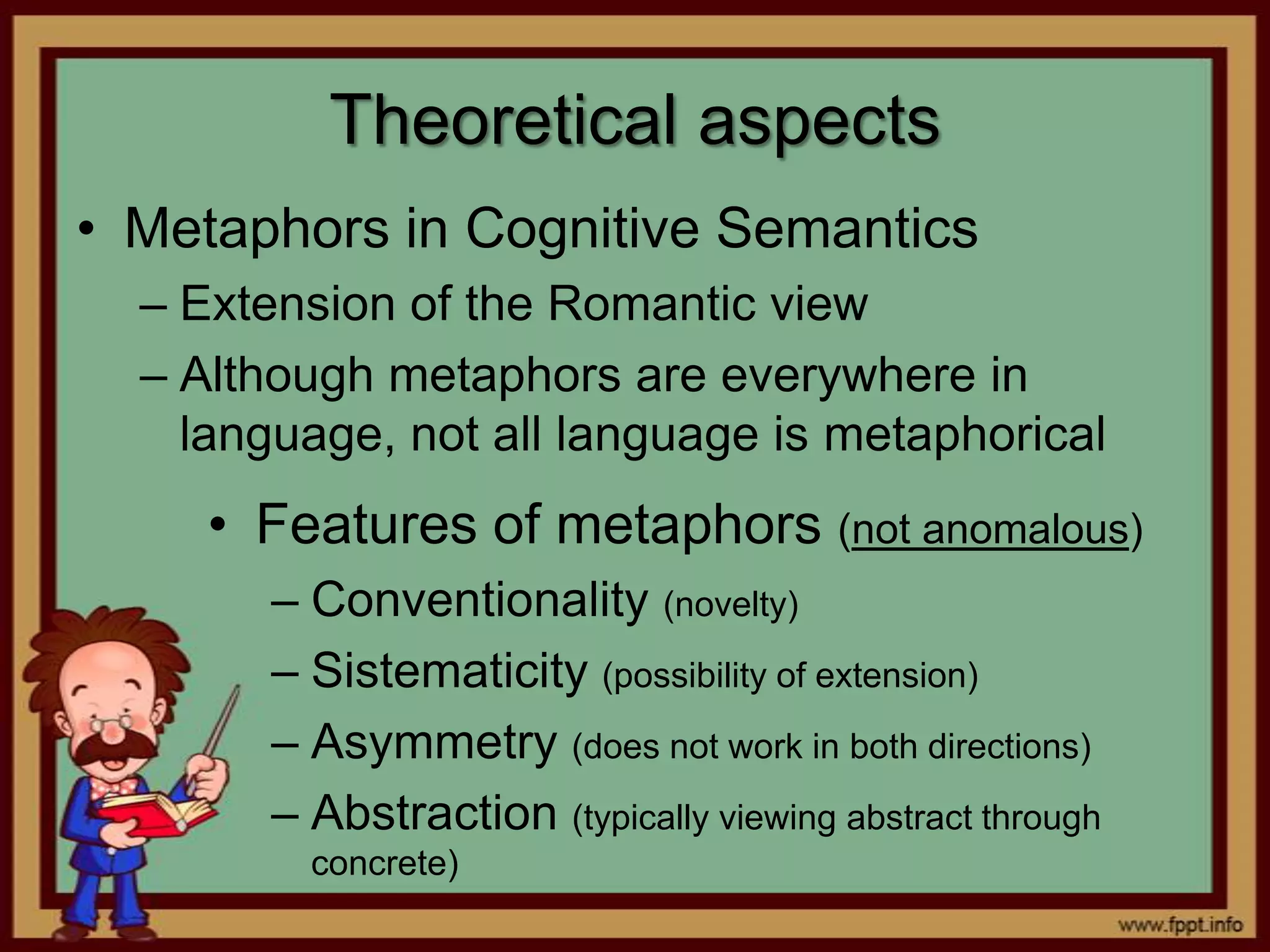 Theoretical aspects

• Metaphors in Cognitive Semantics
– Extension of the Romantic view
– Although metaphors are everywhere in language, not all language is metaphorical

• Features of metaphors (not anomalous)
– Conventionality (novelty)
– Sistematicity (possibility of extension)
– Asymmetry (does not work in both directions)
– Abstraction (typically viewing abstract through concrete)

www.fppt.info